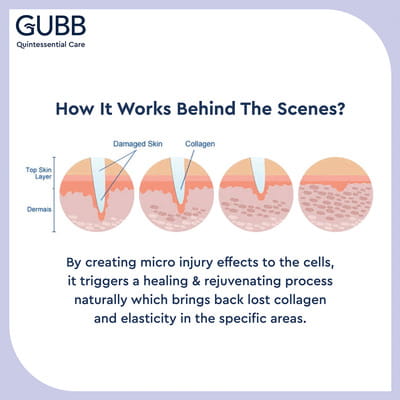 GUBB
Quintessential Care

How It Works Behind The Scenes?

Damaged Skin
Collagen
Top Skin Layer
Dermais

By creating micro injury effects to the cells, it triggers a healing & rejuvenating process naturally which brings back lost collagen and elasticity in the specific areas.